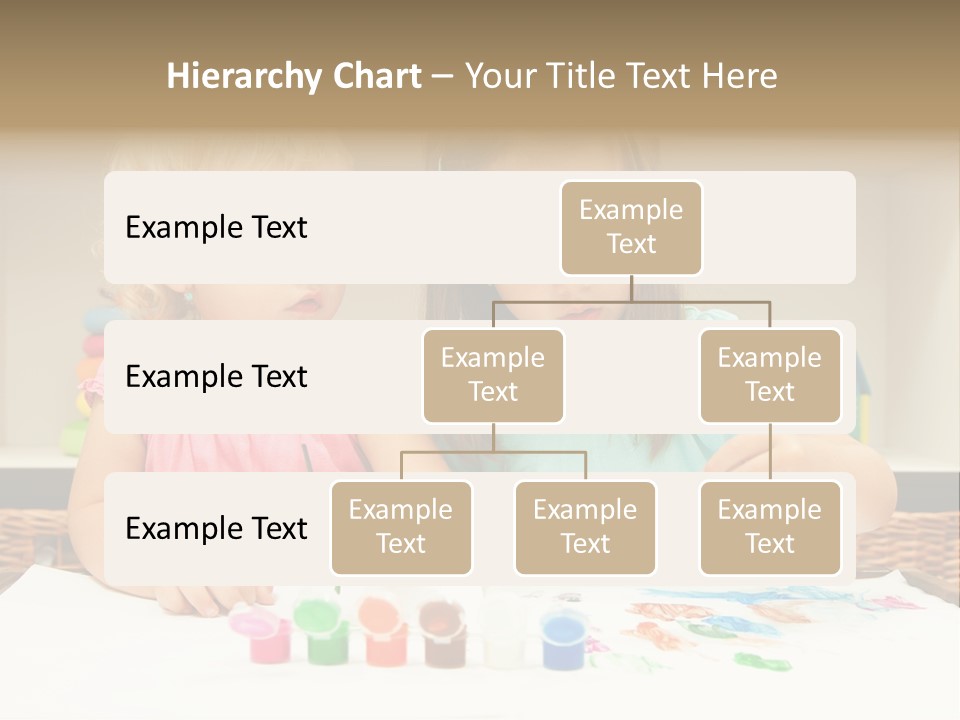 Hierarchy Chart – Your Title Text Here

Example Text

Example Text

Example Text

Example Text

Example Text

Example Text

Example Text

Example Text

Example Text